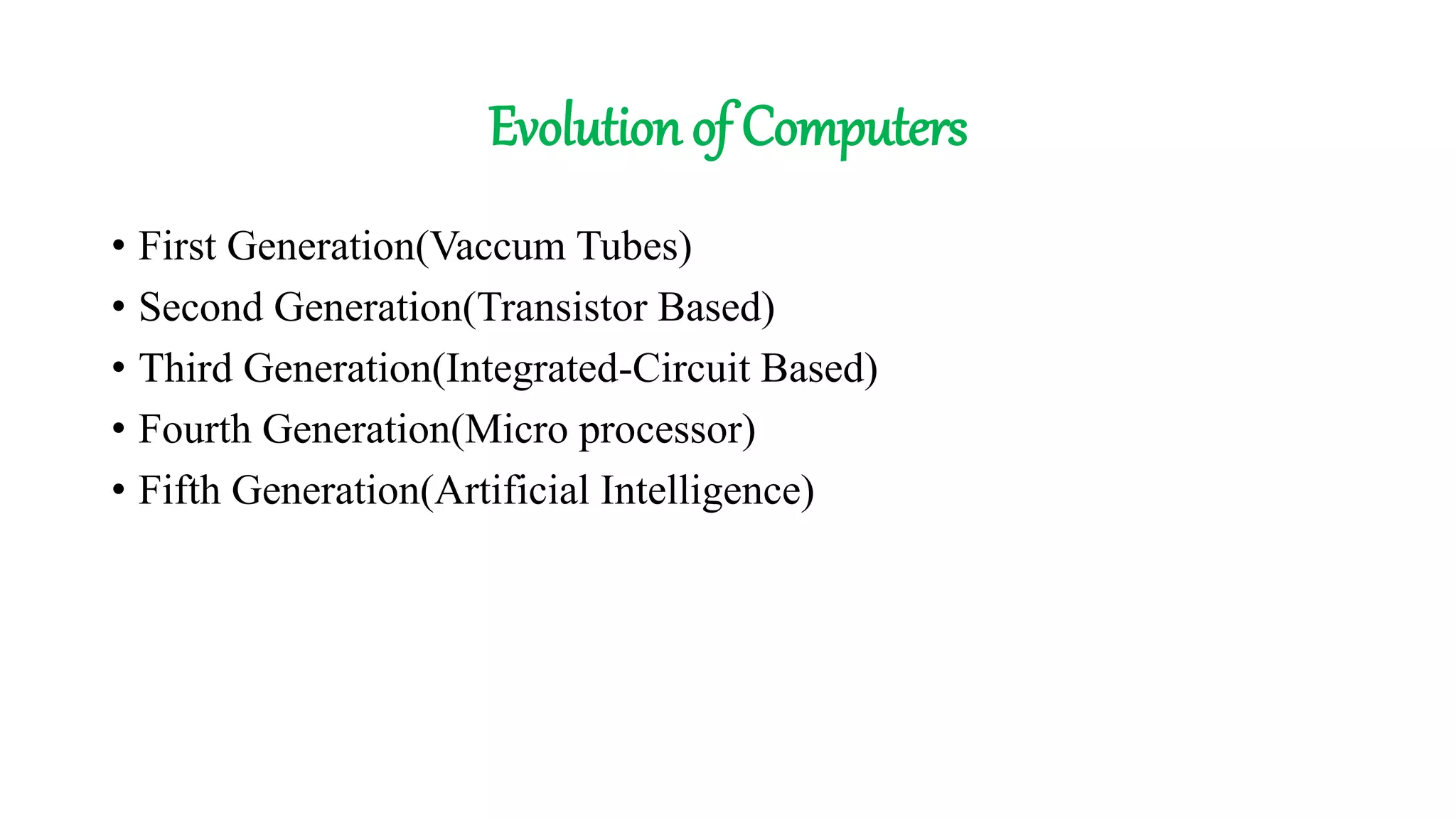 Evolution of Computers

• First Generation(Vaccum Tubes)
• Second Generation(Transistor Based)
• Third Generation(Integrated-Circuit Based)
• Fourth Generation(Micro processor)
• Fifth Generation(Artificial Intelligence)